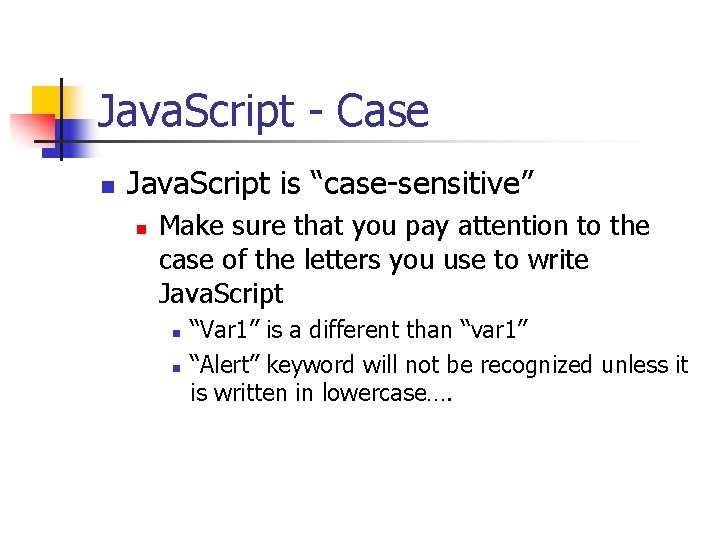 JavaScript - Case

JavaScript is “case-sensitive”

Make sure that you pay attention to the case of the letters you use to write JavaScript

“Var1” is a different than “var1”

“Alert” keyword will not be recognized unless it is written in lowercase….